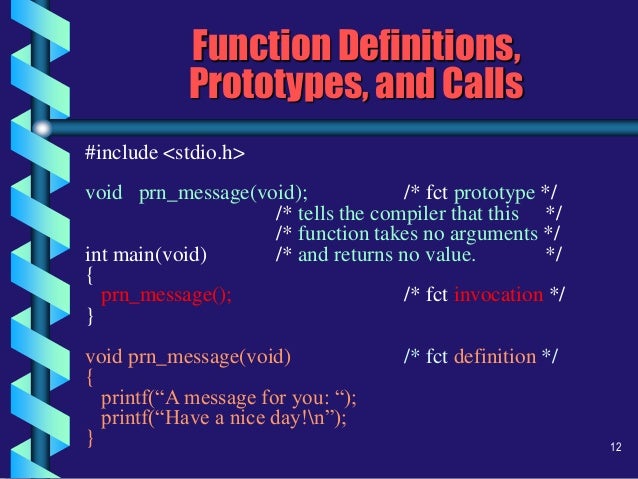 Function Definitions, Prototypes, and Calls

#include <stdio.h>

void prn_message(void); /* fct prototype */
/* tells the compiler that this */
/* function takes no arguments */
int main(void) /* and returns no value. */
{
prn_message(); /* fct invocation */
}

void prn_message(void) /* fct definition */
{
printf(“A message for you: “);
printf(“Have a nice day!\n”);
}

12